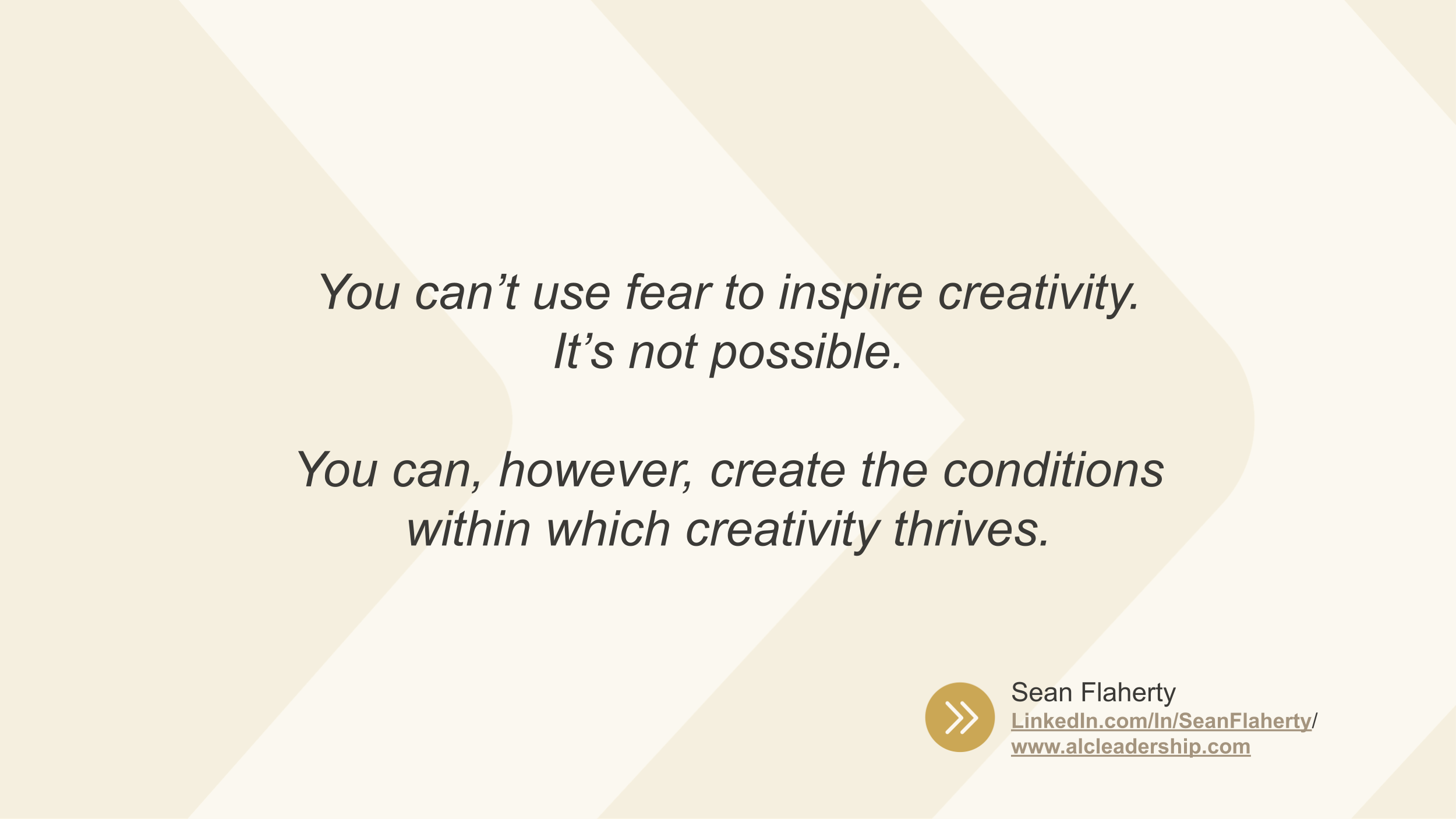 You can’t use fear to inspire creativity. It’s not possible.

You can, however, create the conditions within which creativity thrives.

Sean Flaherty
LinkedIn.com/In/SeanFlaherty/
www.alcleadership.com